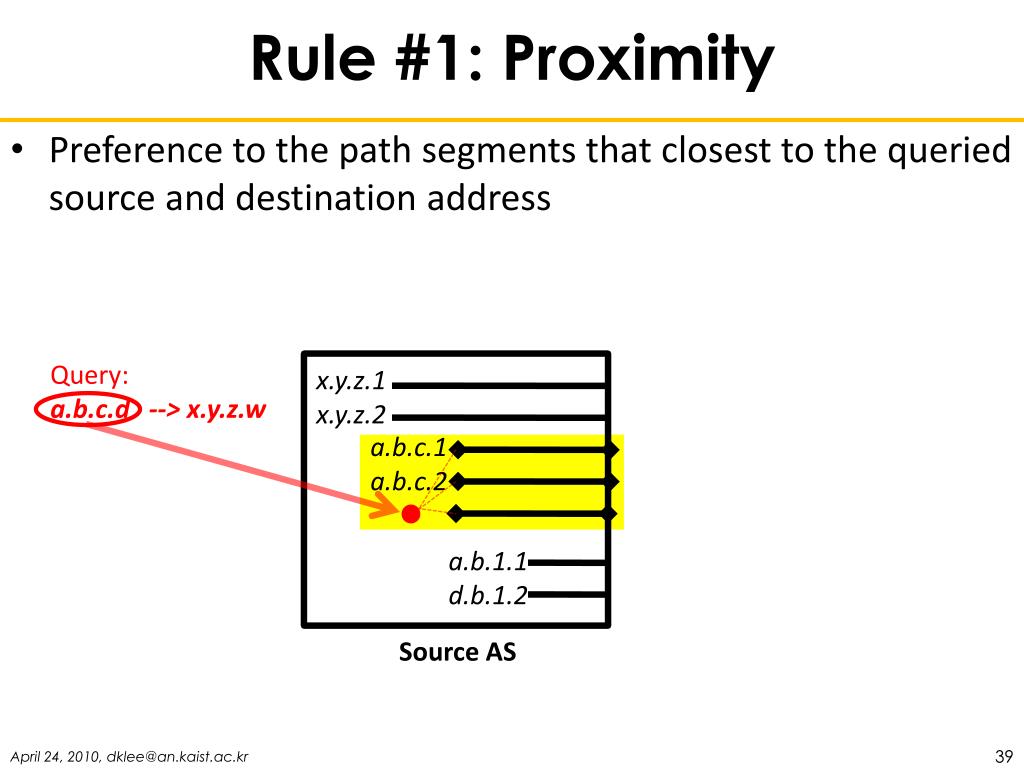 Rule #1: Proximity

• Preference to the path segments that closest to the queried source and destination address

Query:
a.b.c.d --> x.y.z.w

x.y.z.1
x.y.z.2
a.b.c.1
a.b.c.2
a.b.1.1
d.b.1.2

Source AS

April 24, 2010, dklee@an.kaist.ac.kr

39